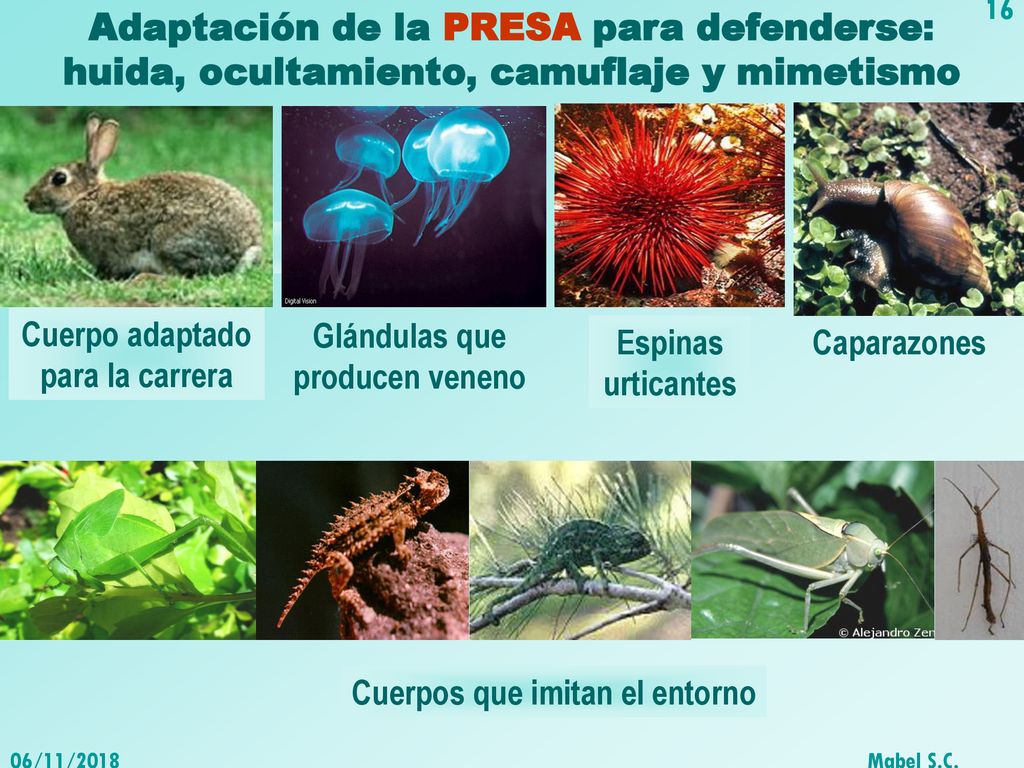 16

Adaptación de la PRESA para defenderse: huida, ocultamiento, camuflaje y mimetismo

Digital Vision

Cuerpo adaptado para la carrera

Glándulas que producen veneno

Espinas urticantes

Caparazones

© Alejandro Zen

Cuerpos que imitan el entorno

06/11/2018

Mabel S.C.